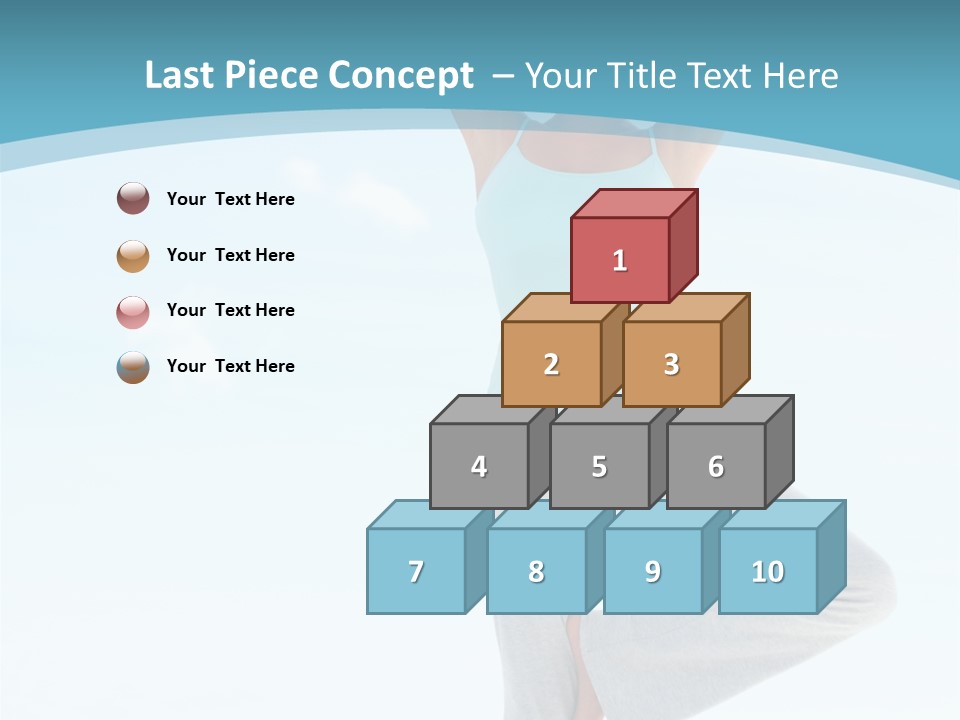 Last Piece Concept – Your Title Text Here

Your Text Here

Your Text Here

Your Text Here

Your Text Here

1

2

3

4

5

6

7

8

9

10